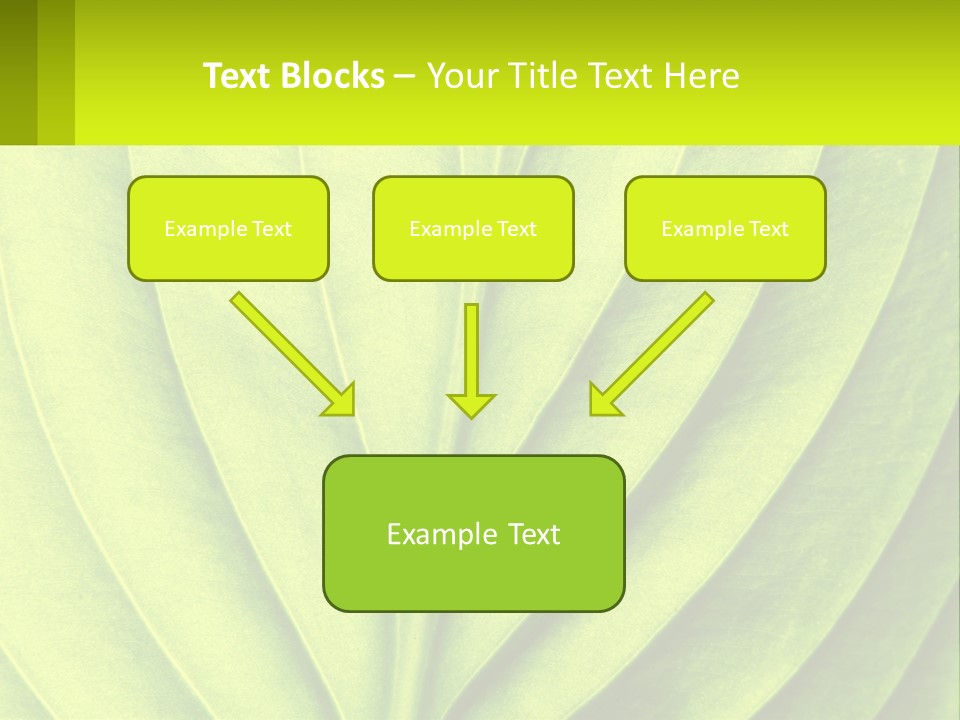 Text Blocks – Your Title Text Here

Example Text

Example Text

Example Text

Example Text